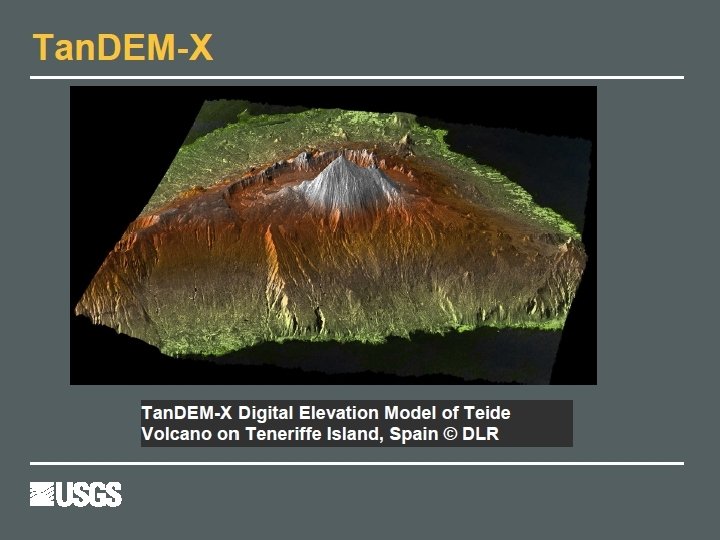 TanDEM-X

TanDEM-X Digital Elevation Model of Teide Volcano on Teneriffe Island, Spain © DLR

USGS